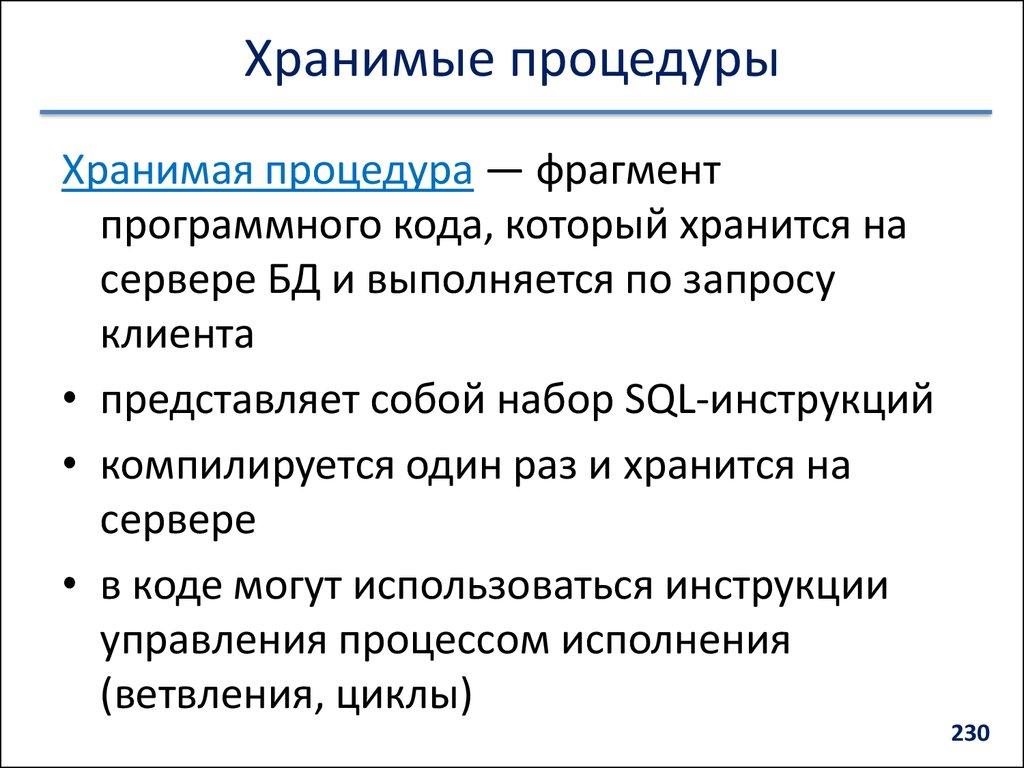 Хранимые процедуры

Хранимая процедура — фрагмент программного кода, который хранится на сервере БД и выполняется по запросу клиента

• представляет собой набор SQL-инструкций
• компилируется один раз и хранится на сервере
• в коде могут использоваться инструкции управления процессом исполнения (ветвления, циклы)

230